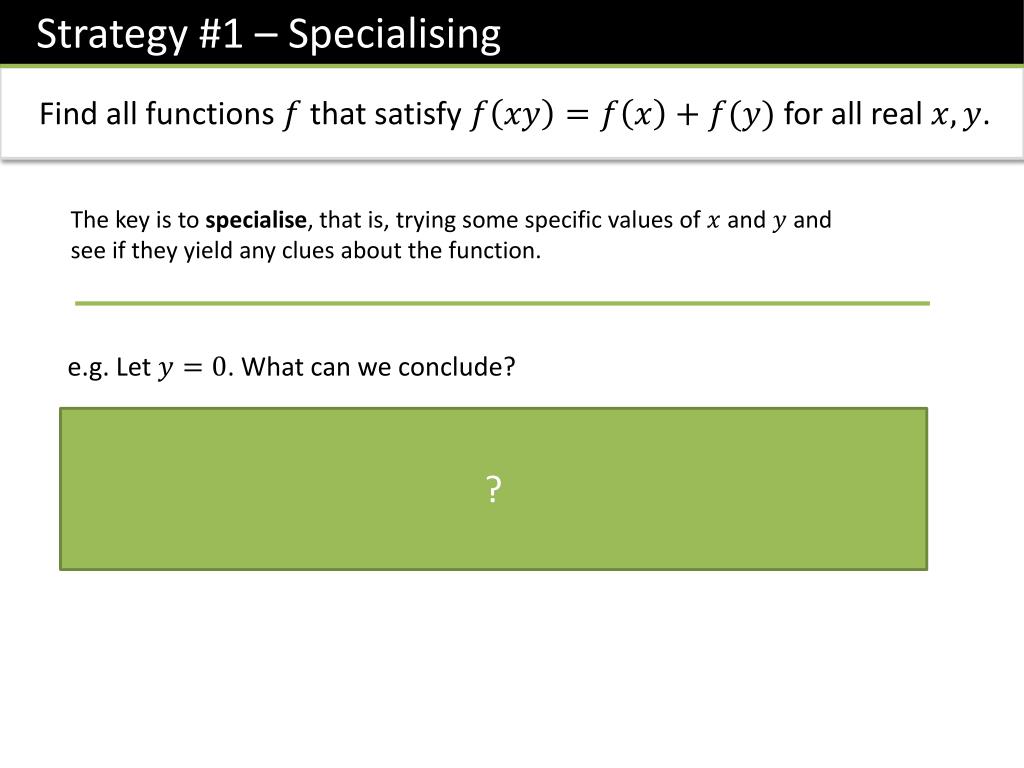 Strategy #1 – Specialising

Find all functions $f$ that satisfy $f(xy) = f(x) + f(y)$ for all real $x, y$.

The key is to **specialise**, that is, trying some specific values of $x$ and $y$ and see if they yield any clues about the function.

e.g. Let $y = 0$. What can we conclude?

?